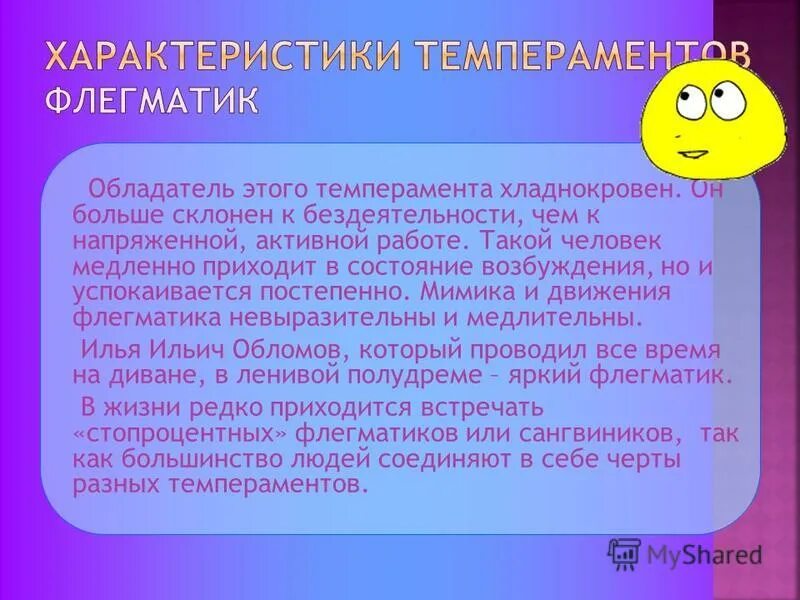 ХАРАКТЕРИСТИКИ ТЕМПЕРАМЕНТОВ
ФЛЕГМАТИК

Обладатель этого темперамента хладнокровен. Он больше склонен к бездеятельности, чем к напряженной, активной работе. Такой человек медленно приходит в состояние возбуждения, но и успокаивается постепенно. Мимика и движения флегматика невыразительны и медлительны.

Илья Ильич Обломов, который проводил все время на диване, в ленивой полудреме – яркий флегматик.

В жизни редко приходится встречать «стопроцентных» флегматиков или сангвиников, так как большинство людей соединяют в себе черты разных темпераментов.

MyShared